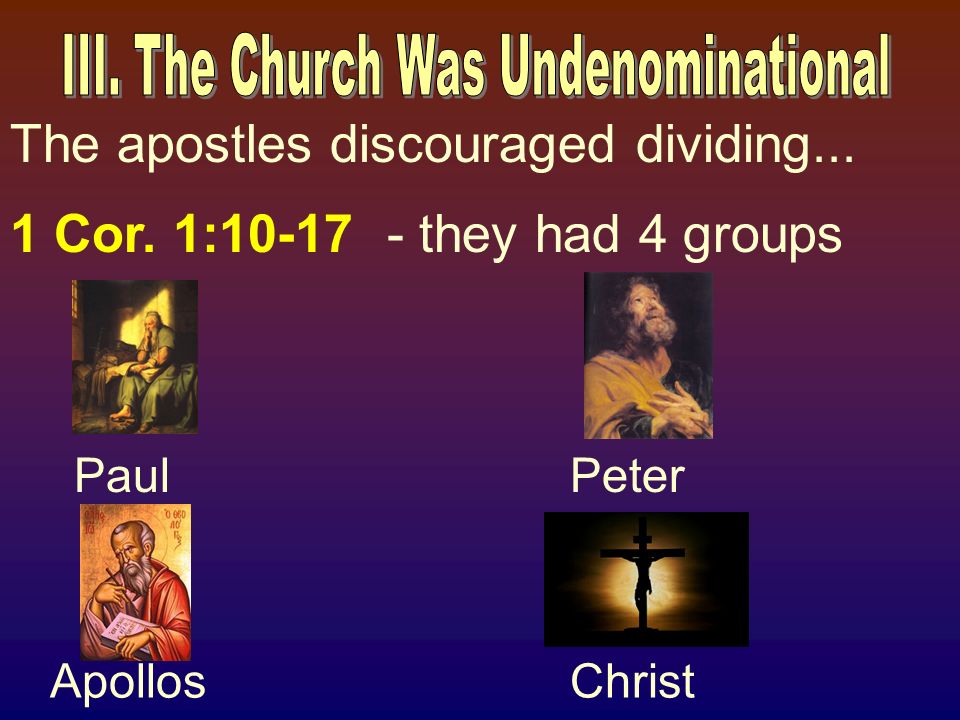 III. The Church Was Undenominational

The apostles discouraged dividing...

1 Cor. 1:10-17 - they had 4 groups

Paul

Peter

Apollos

Christ